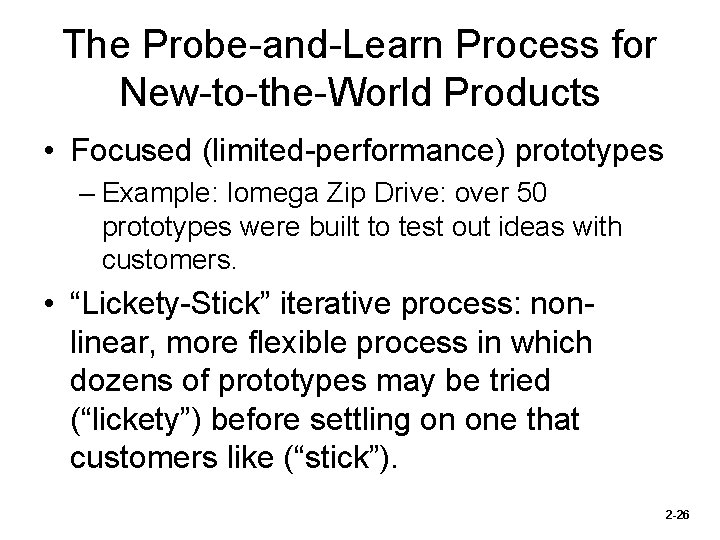 The Probe-and-Learn Process for New-to-the-World Products

• Focused (limited-performance) prototypes

– Example: Iomega Zip Drive: over 50 prototypes were built to test out ideas with customers.

• “Lickety-Stick” iterative process: non-linear, more flexible process in which dozens of prototypes may be tried (“lickety”) before settling on one that customers like (“stick”).

2-26